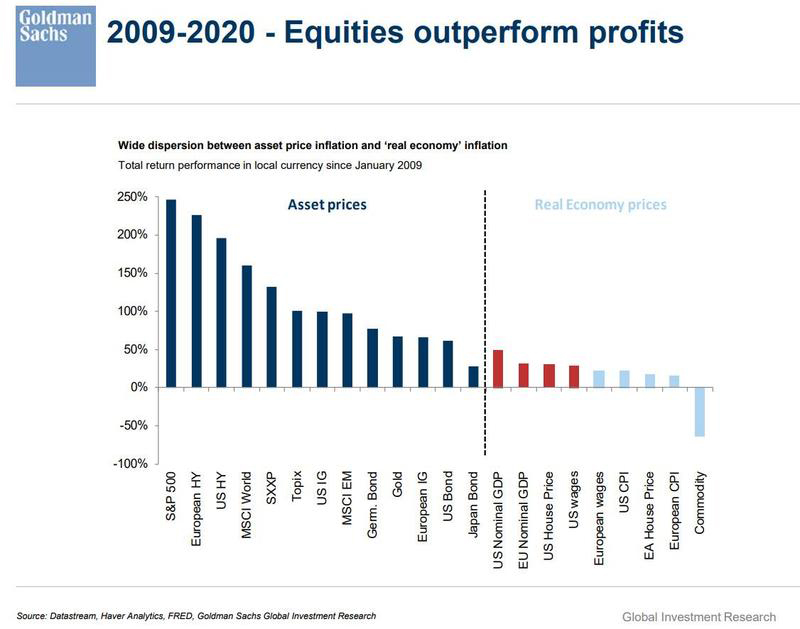 Goldman Sachs

2009-2020 - Equities outperform profits

Wide dispersion between asset price inflation and 'real economy' inflation
Total return performance in local currency since January 2009

Asset prices

Real Economy prices

250%
200%
150%
100%
50%
0%
-50%
-100%

S&P 500
European HY
US HY
MSCI World
SXXP
Topix
US IG
MSCI EM
Germ. Bond
Gold
European IG
US Bond
Japan Bond
US Nominal GDP
EU Nominal GDP
US House Price
US wages
European wages
US CPI
EA House Price
European CPI
Commodity

Source: Datastream, Haver Analytics, FRED, Goldman Sachs Global Investment Research

Global Investment Research